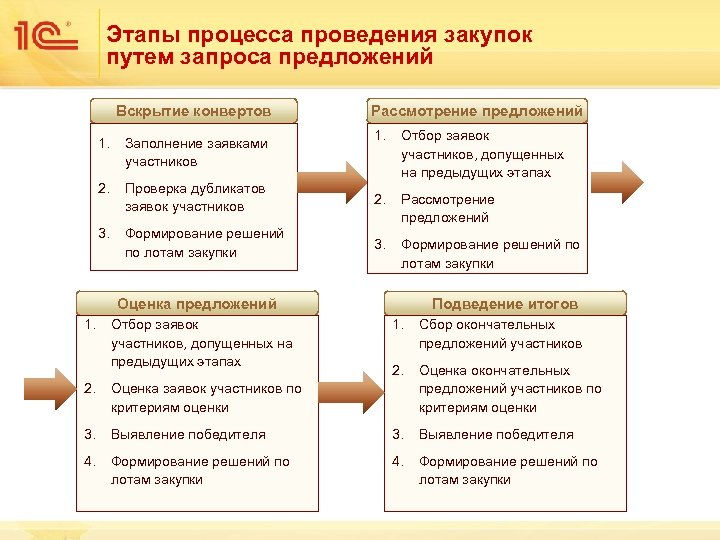 1С

Этапы процесса проведения закупок путем запроса предложений

Вскрытие конвертов

1. Заполнение заявками участников
2. Проверка дубликатов заявок участников
3. Формирование решений по лотам закупки

Рассмотрение предложений

1. Отбор заявок участников, допущенных на предыдущих этапах
2. Рассмотрение предложений
3. Формирование решений по лотам закупки

Оценка предложений

1. Отбор заявок участников, допущенных на предыдущих этапах
2. Оценка заявок участников по критериям оценки
3. Выявление победителя
4. Формирование решений по лотам закупки

Подведение итогов

1. Сбор окончательных предложений участников
2. Оценка окончательных предложений участников по критериям оценки
3. Выявление победителя
4. Формирование решений по лотам закупки